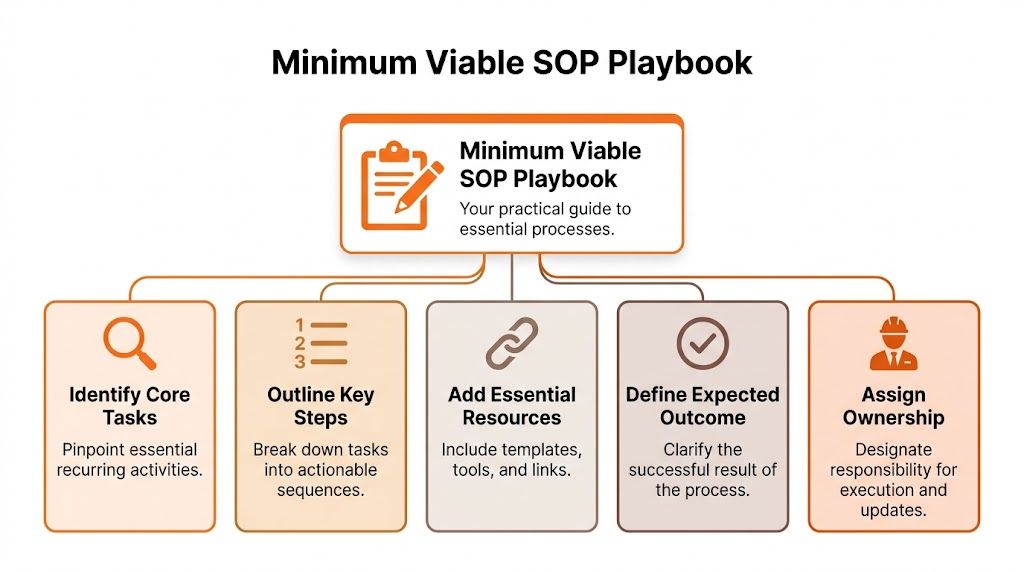 Minimum Viable SOP Playbook

Minimum Viable SOP Playbook

Your practical guide to essential processes.

Identify Core Tasks

Pinpoint essential recurring activities.

1
2
3

Outline Key Steps

Break down tasks into actionable sequences.

Add Essential Resources

Include templates, tools, and links.

Define Expected Outcome

Clarify the successful result of the process.

Assign Ownership

Designate responsibility for execution and updates.